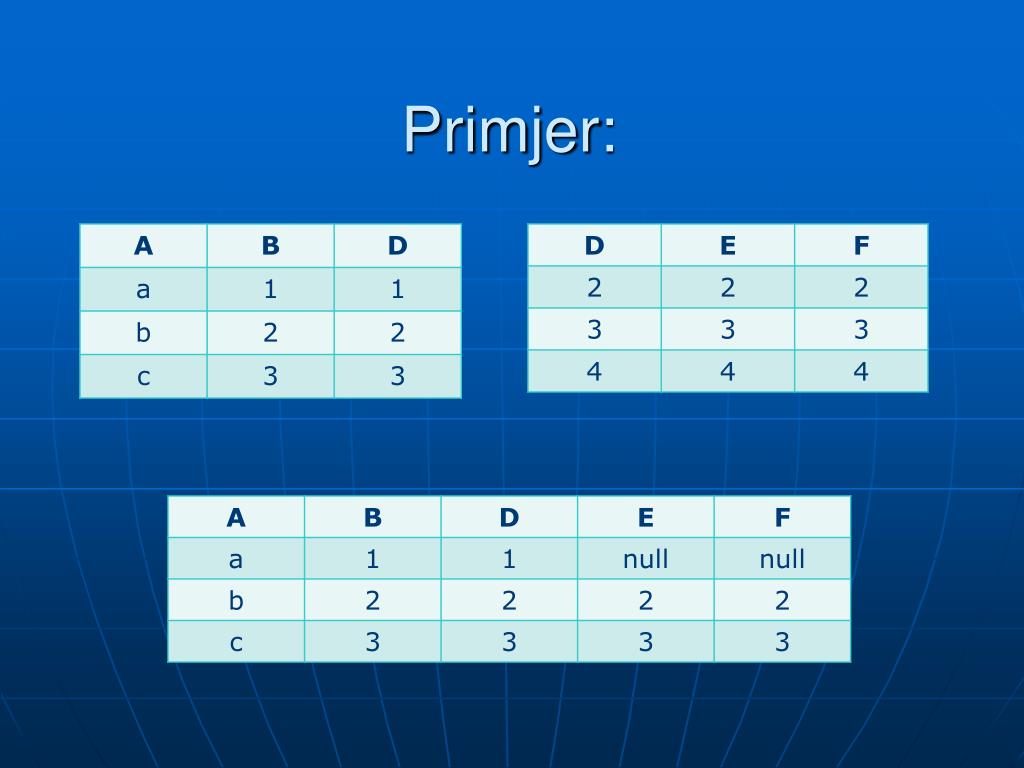 Primjer:

| A | B | D |
|---|---|---|
| a | 1 | 1 |
| b | 2 | 2 |
| c | 3 | 3 |

| D | E | F |
|---|---|---|
| 2 | 2 | 2 |
| 3 | 3 | 3 |
| 4 | 4 | 4 |

| A | B | D | E | F |
|---|---|---|---|---|
| a | 1 | 1 | null | null |
| b | 2 | 2 | 2 | 2 |
| c | 3 | 3 | 3 | 3 |